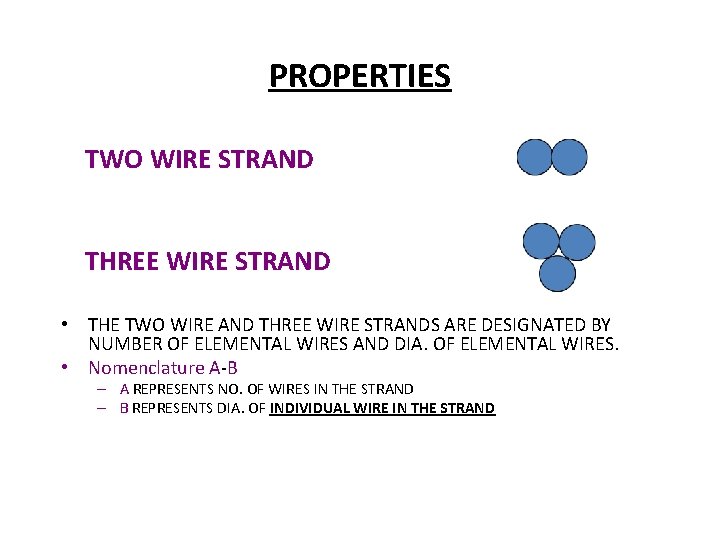 PROPERTIES

TWO WIRE STRAND

THREE WIRE STRAND

• THE TWO WIRE AND THREE WIRE STRANDS ARE DESIGNATED BY NUMBER OF ELEMENTAL WIRES AND DIA. OF ELEMENTAL WIRES.
• Nomenclature A-B
– A REPRESENTS NO. OF WIRES IN THE STRAND
– B REPRESENTS DIA. OF INDIVIDUAL WIRE IN THE STRAND